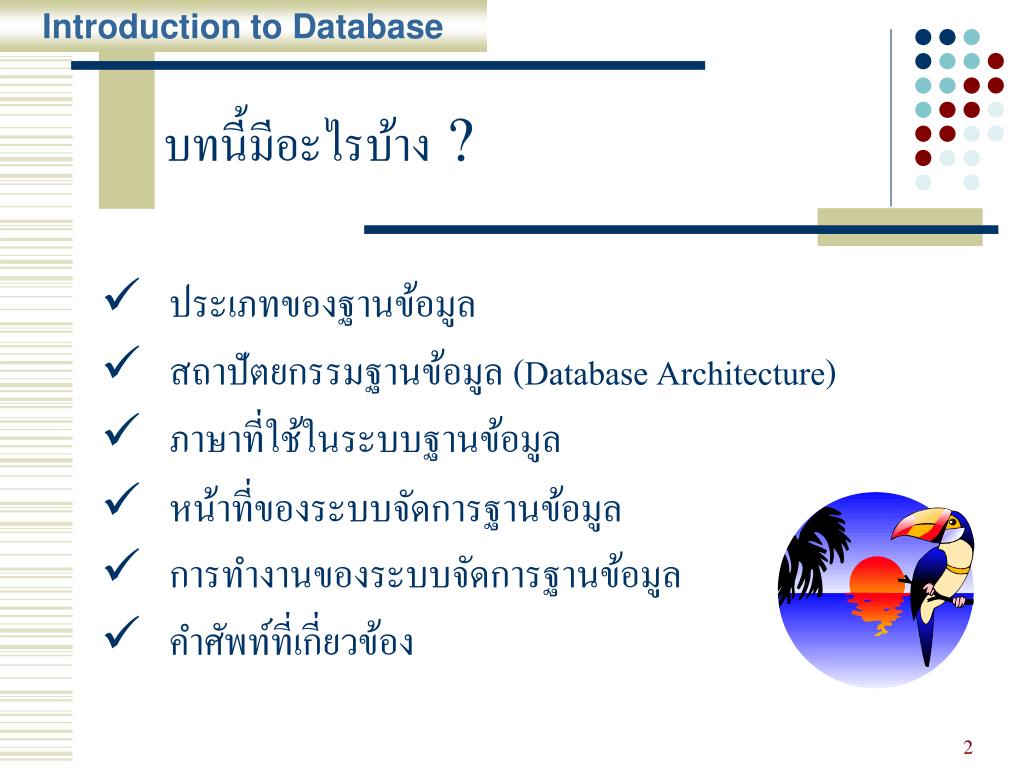 Introduction to Database

บทนี้มีอะไรบ้าง ?

✓ ประเภทของฐานข้อมูล
✓ สถาปัตยกรรมฐานข้อมูล (Database Architecture)
✓ ภาษาที่ใช้ในระบบฐานข้อมูล
✓ หน้าที่ของระบบจัดการฐานข้อมูล
✓ การทำงานของระบบจัดการฐานข้อมูล
✓ คำศัพท์ที่เกี่ยวข้อง

2